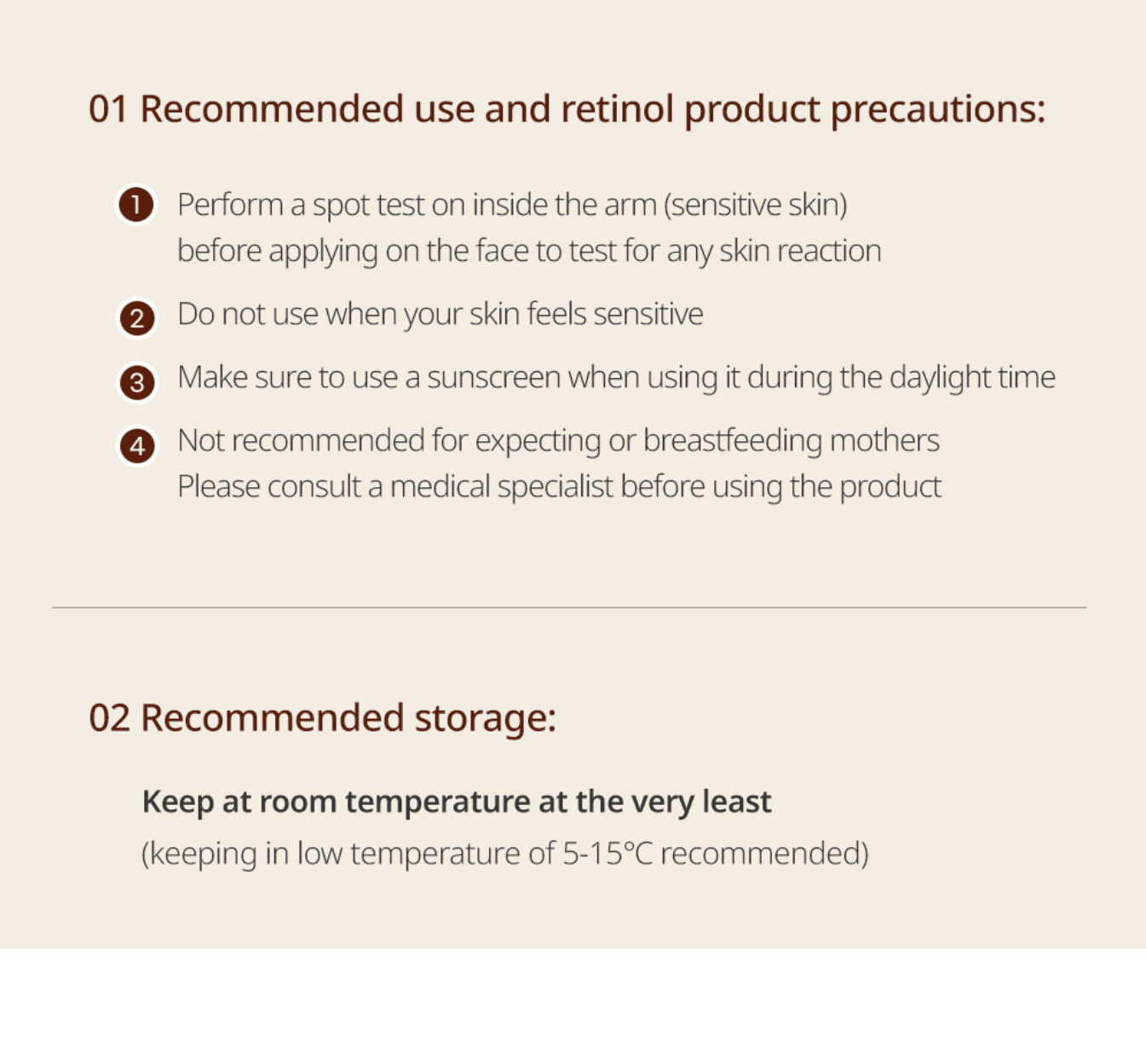 01 Recommended use and retinol product precautions:

1 Perform a spot test on inside the arm (sensitive skin) before applying on the face to test for any skin reaction

2 Do not use when your skin feels sensitive

3 Make sure to use a sunscreen when using it during the daylight time

4 Not recommended for expecting or breastfeeding mothers
Please consult a medical specialist before using the product

02 Recommended storage:

Keep at room temperature at the very least
(keeping in low temperature of 5-15℃ recommended)